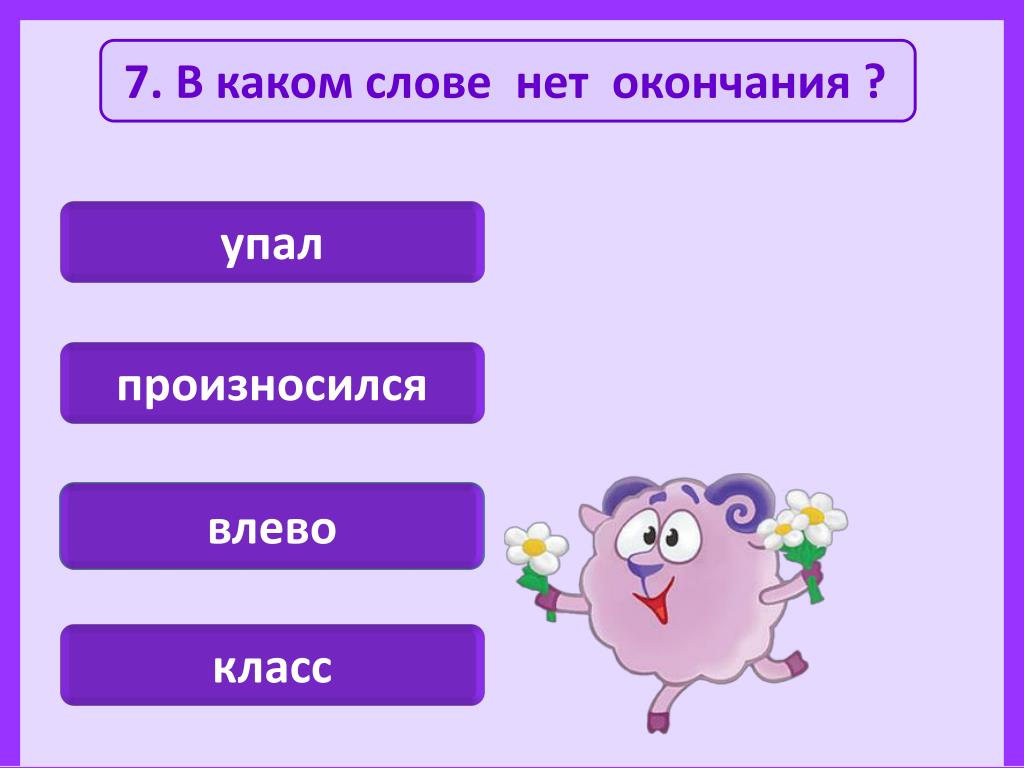 7. В каком слове нет окончания ?

упал

произносился

влево

класс